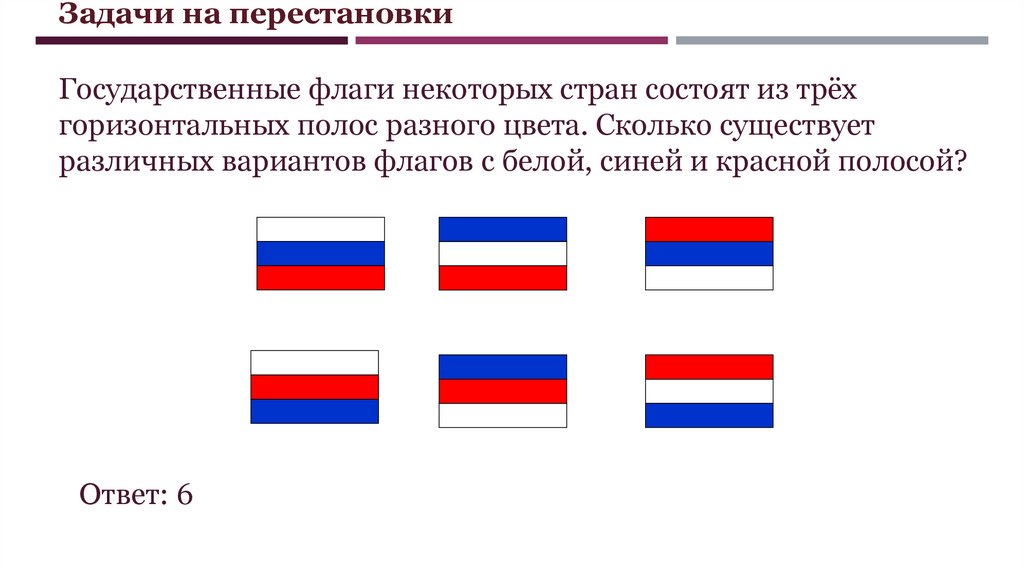 Задачи на перестановки

Государственные флаги некоторых стран состоят из трёх горизонтальных полос разного цвета. Сколько существует различных вариантов флагов с белой, синей и красной полосой?

Ответ: 6